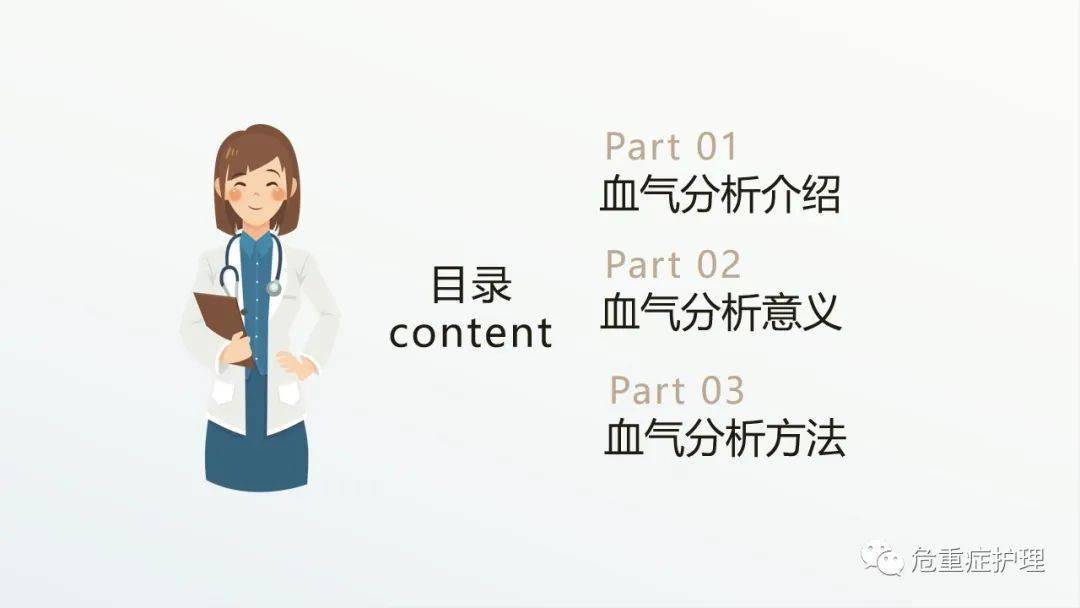 目录
content

Part 01
血气分析介绍

Part 02
血气分析意义

Part 03
血气分析方法

危重症护理